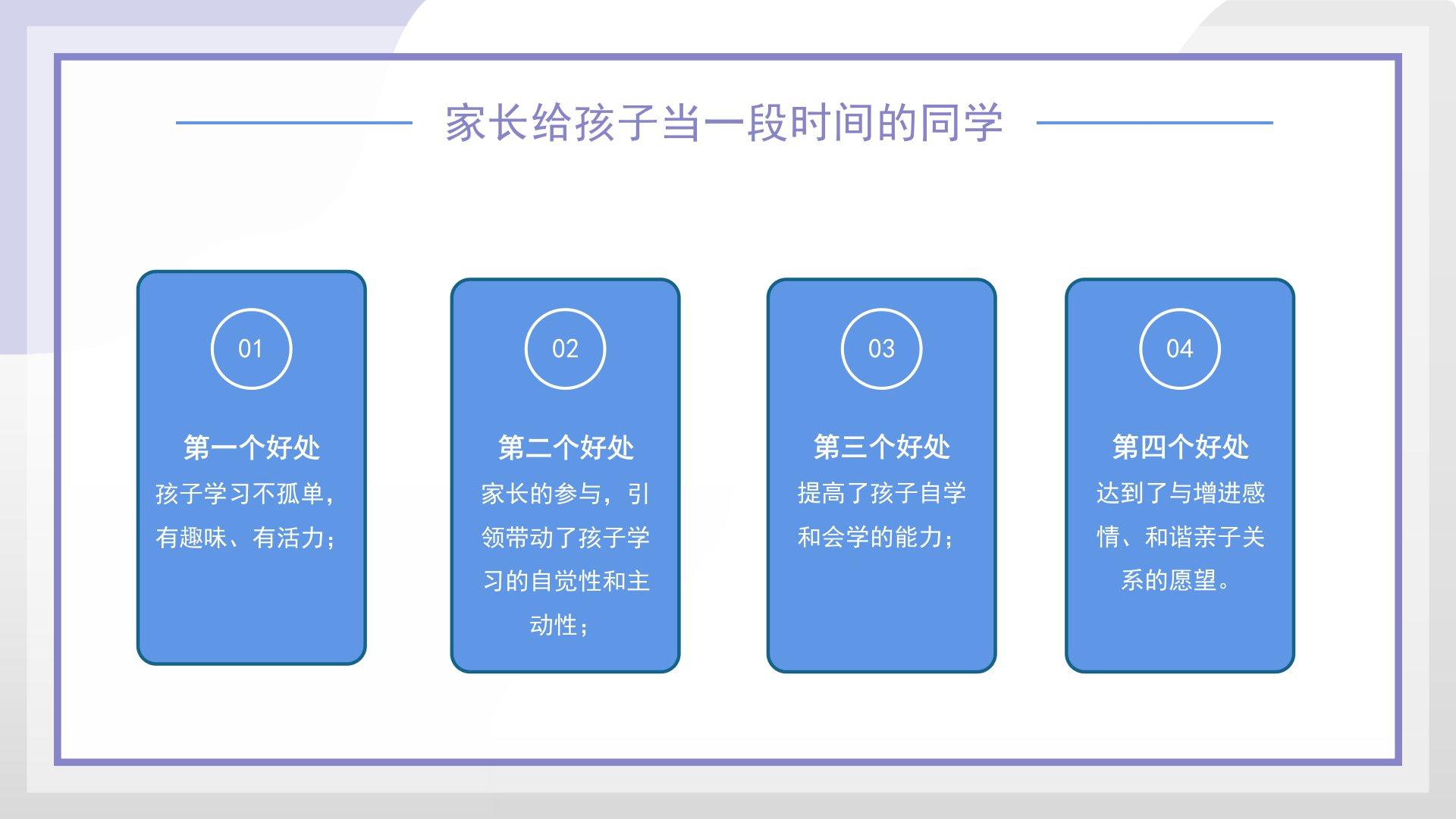 家长给孩子当一段时间的同学

01

第一个好处

孩子学习不孤单，有趣味、有活力；

02

第二个好处

家长的参与，引领带动了孩子学习的自觉性和主动性；

03

第三个好处

提高了孩子自学和会学的能力；

04

第四个好处

达到了与增进感情、和谐亲子关系的愿望。